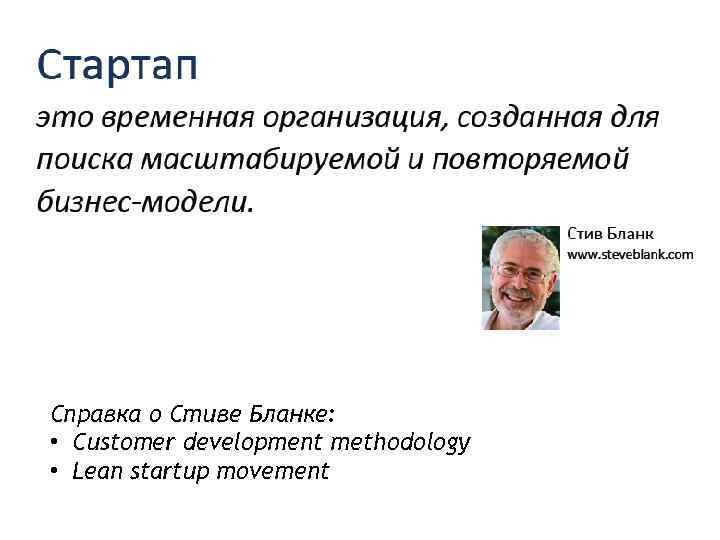 Стартап

это временная организация, созданная для поиска масштабируемой и повторяемой бизнес-модели.

Стив Бланк
www.steveblank.com

Справка о Стиве Бланке:
• Customer development methodology
• Lean startup movement